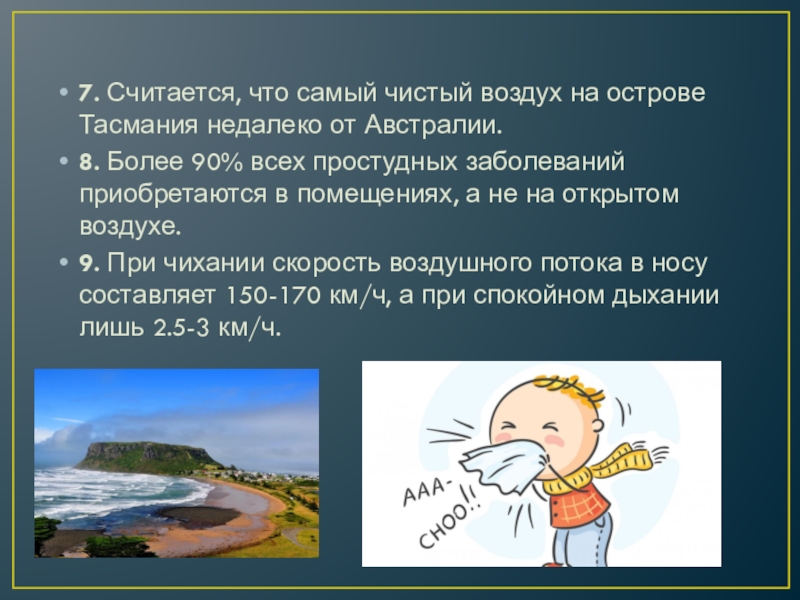 • 7. Считается, что самый чистый воздух на острове Тасмания недалеко от Австралии.

• 8. Более 90% всех простудных заболеваний приобретаются в помещениях, а не на открытом воздухе.

• 9. При чихании скорость воздушного потока в носу составляет 150-170 км/ч, а при спокойном дыхании лишь 2.5-3 км/ч.

AAA-CHOO!!